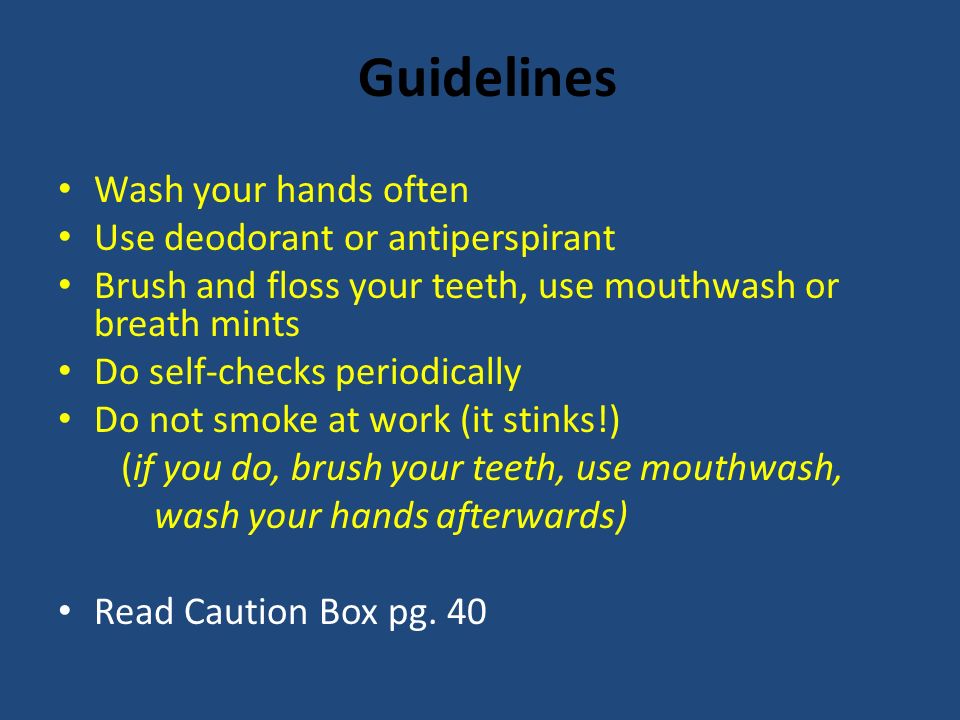 Guidelines

• Wash your hands often
• Use deodorant or antiperspirant
• Brush and floss your teeth, use mouthwash or breath mints
• Do self-checks periodically
• Do not smoke at work (it stinks!)
(if you do, brush your teeth, use mouthwash, wash your hands afterwards)

• Read Caution Box pg. 40